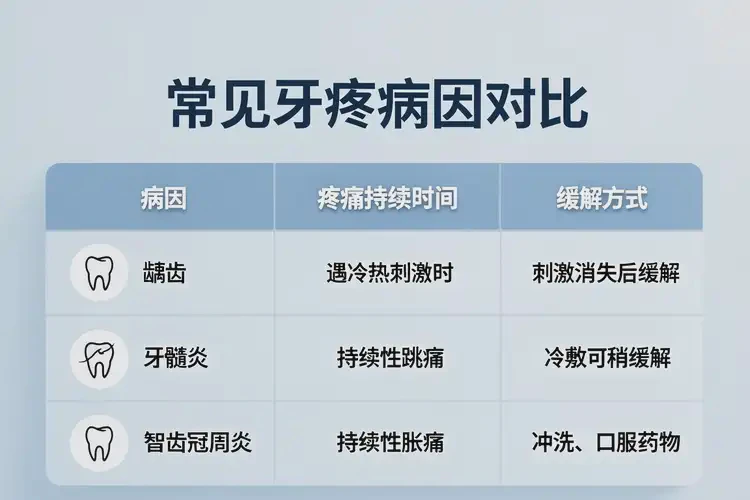 常见牙疼病因对比

| 病因 | 疼痛持续时间 | 缓解方式 |
|---|---|---|
| 龋齿 | 遇冷热刺激时 | 刺激消失后缓解 |
| 牙髓炎 | 持续性跳痛 | 冷敷可稍缓解 |
| 智齿冠周炎 | 持续性胀痛 | 冲洗、口服药物 |